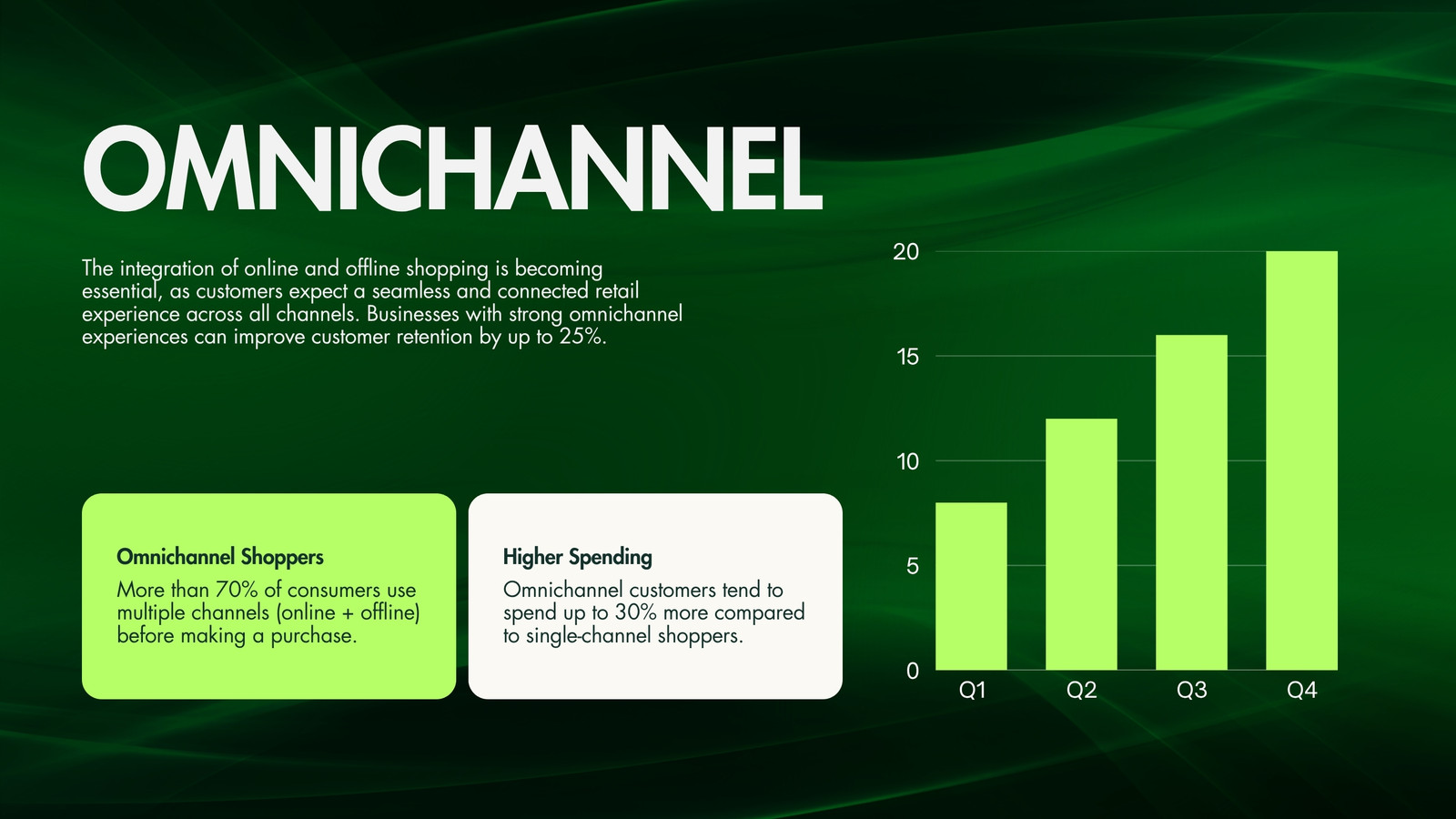 OMNICHANNEL

The integration of online and offline shopping is becoming essential, as customers expect a seamless and connected retail experience across all channels. Businesses with strong omnichannel experiences can improve customer retention by up to 25%.

Omnichannel Shoppers
More than 70% of consumers use multiple channels (online + offline) before making a purchase.

Higher Spending
Omnichannel customers tend to spend up to 30% more compared to single-channel shoppers.

20
15
10
5
0
Q1
Q2
Q3
Q4